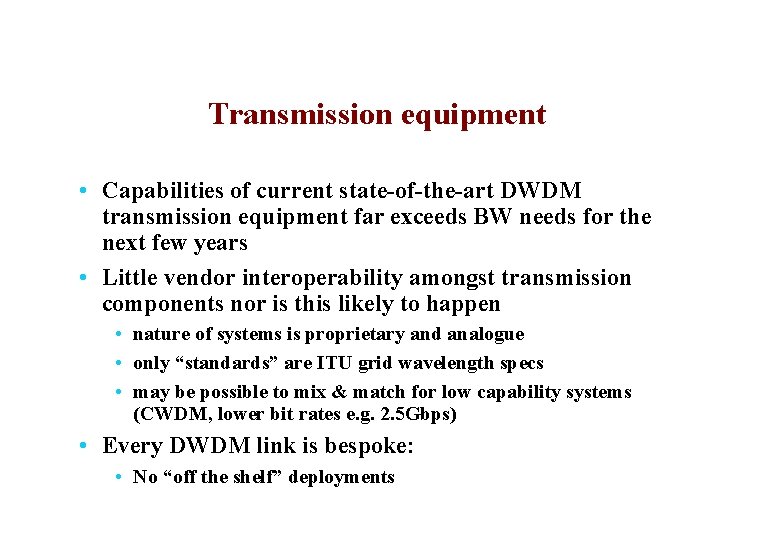 Transmission equipment

• Capabilities of current state-of-the-art DWDM transmission equipment far exceeds BW needs for the next few years

• Little vendor interoperability amongst transmission components nor is this likely to happen

• nature of systems is proprietary and analogue

• only “standards” are ITU grid wavelength specs

• may be possible to mix & match for low capability systems (CWDM, lower bit rates e.g. 2.5Gbps)

• Every DWDM link is bespoke:

• No “off the shelf” deployments